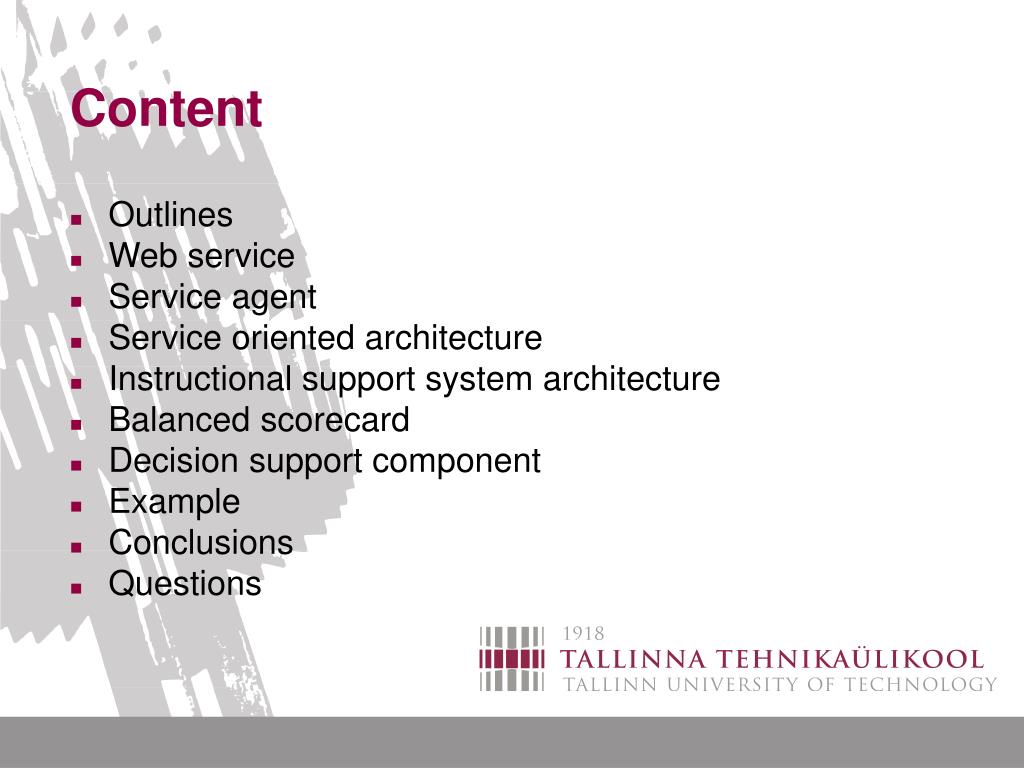 Content

- Outlines
- Web service
- Service agent
- Service oriented architecture
- Instructional support system architecture
- Balanced scorecard
- Decision support component
- Example
- Conclusions
- Questions

1918
TALLINNA TEHNIKAÜLIKOOL
TALLINN UNIVERSITY OF TECHNOLOGY